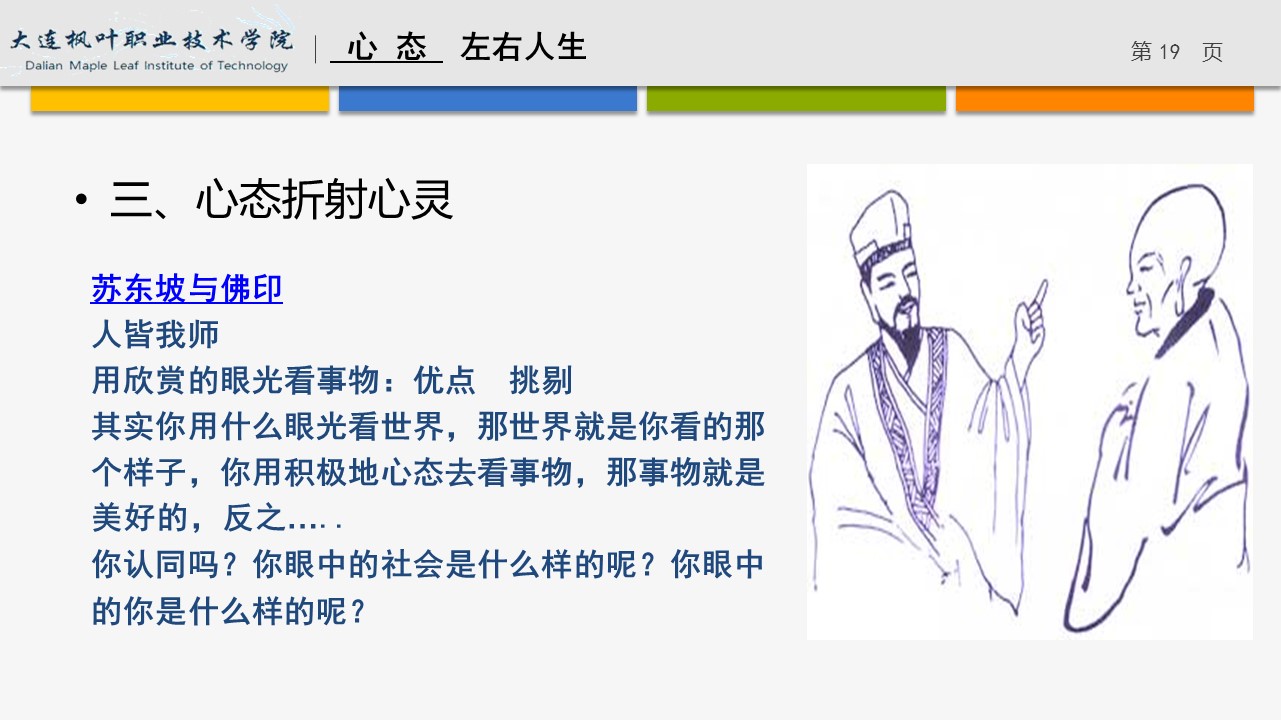 大连枫叶职业技术学院
Dalian Maple Leaf Institute of Technology

心 态 左右人生

第 19 页

• 三、心态折射心灵

苏东坡与佛印
人皆我师
用欣赏的眼光看事物：优点 挑剔
其实你用什么眼光看世界，那世界就是你看的那个样子，你用积极地心态去看事物，那事物就是美好的，反之.....
你认同吗？你眼中的社会是什么样的呢？你眼中的你是什么样的呢？